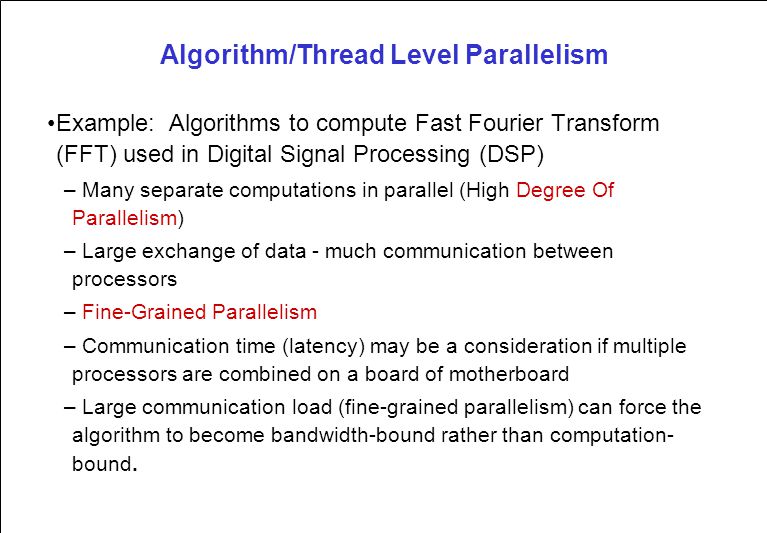 Algorithm/Thread Level Parallelism

•Example: Algorithms to compute Fast Fourier Transform (FFT) used in Digital Signal Processing (DSP)

– Many separate computations in parallel (High Degree Of Parallelism)

– Large exchange of data - much communication between processors

– Fine-Grained Parallelism

– Communication time (latency) may be a consideration if multiple processors are combined on a board of motherboard

– Large communication load (fine-grained parallelism) can force the algorithm to become bandwidth-bound rather than computation-bound.